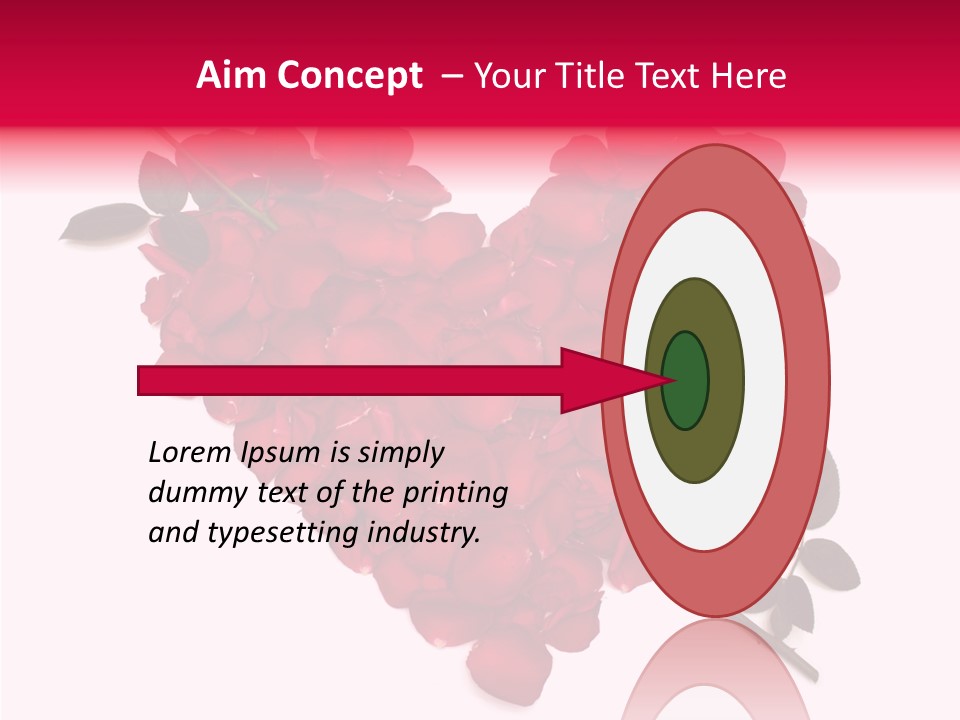 Aim Concept – Your Title Text Here

Lorem Ipsum is simply dummy text of the printing and typesetting industry.